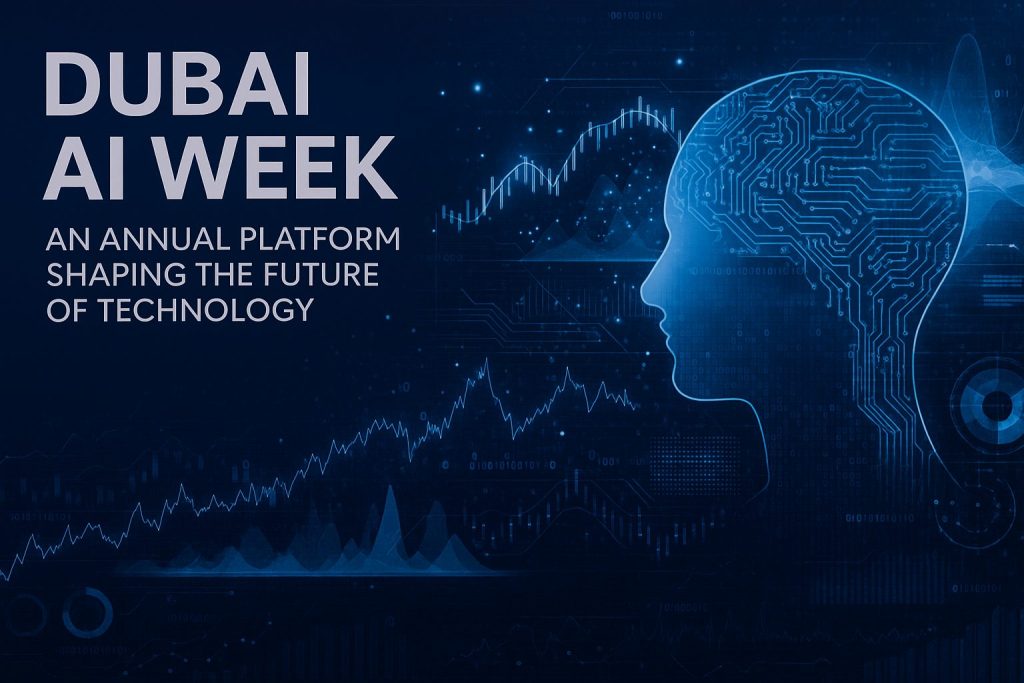 DUBAI
AI WEEK

AN ANNUAL PLATFORM SHAPING THE FUTURE OF TECHNOLOGY